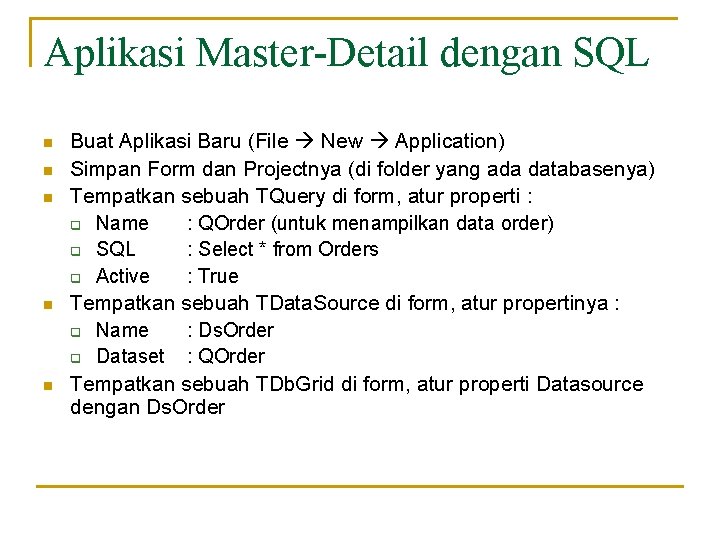 Aplikasi Master-Detail dengan SQL

- Buat Aplikasi Baru (File → New → Application)
- Simpan Form dan Projectnya (di folder yang ada databasenya)
- Tempatkan sebuah TQuery di form, atur properti :
  - Name : QOrder (untuk menampilkan data order)
  - SQL : Select * from Orders
  - Active : True
- Tempatkan sebuah TDataSource di form, atur propertinya :
  - Name : DsOrder
  - Dataset : QOrder
- Tempatkan sebuah TDbGrid di form, atur properti Datasource dengan DsOrder